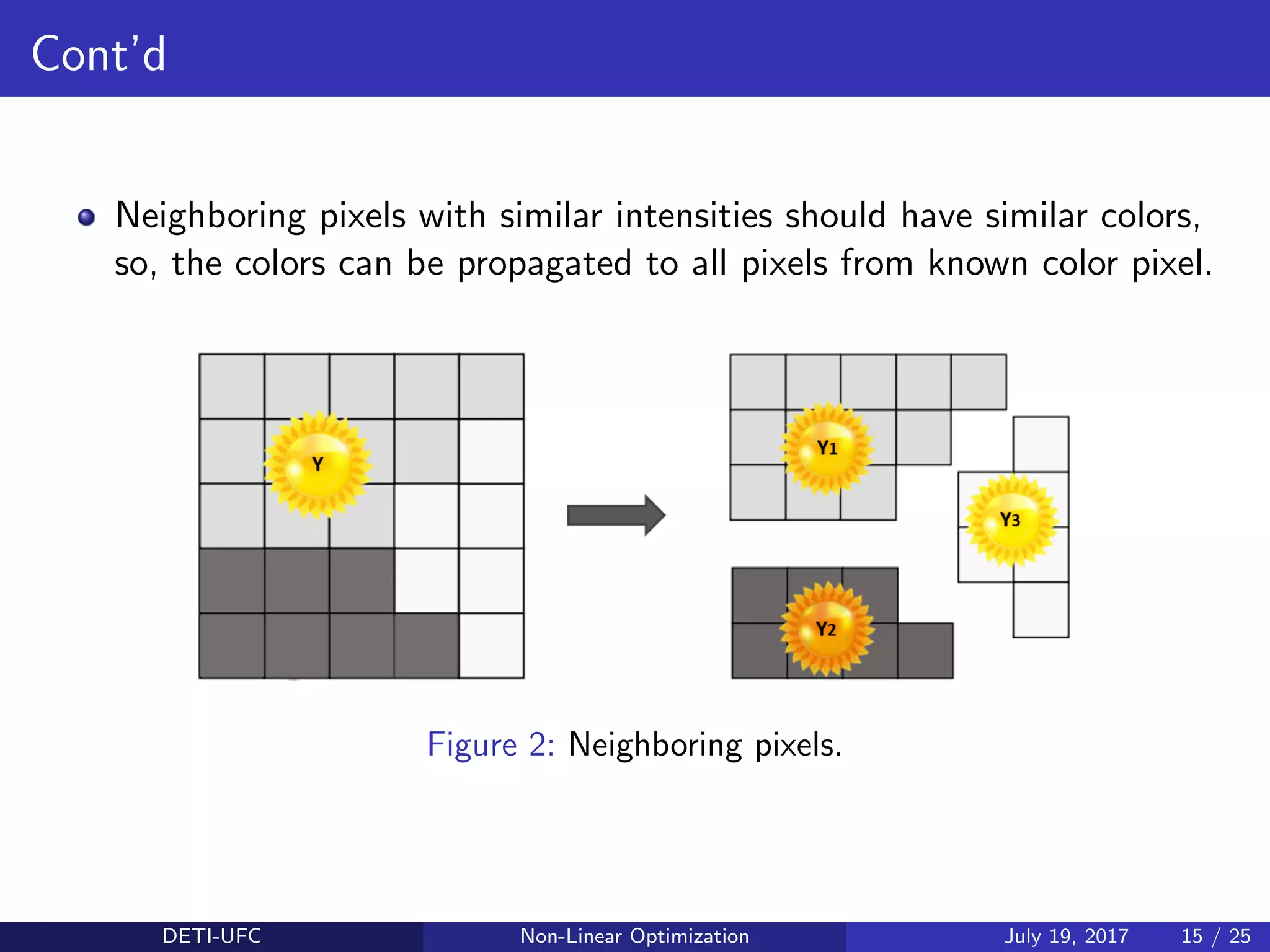 Cont'd

Neighboring pixels with similar intensities should have similar colors, so, the colors can be propagated to all pixels from known color pixel.

Y

Y1

Y3

Y2

Figure 2: Neighboring pixels.

DETI-UFC Non-Linear Optimization July 19, 2017 15 / 25